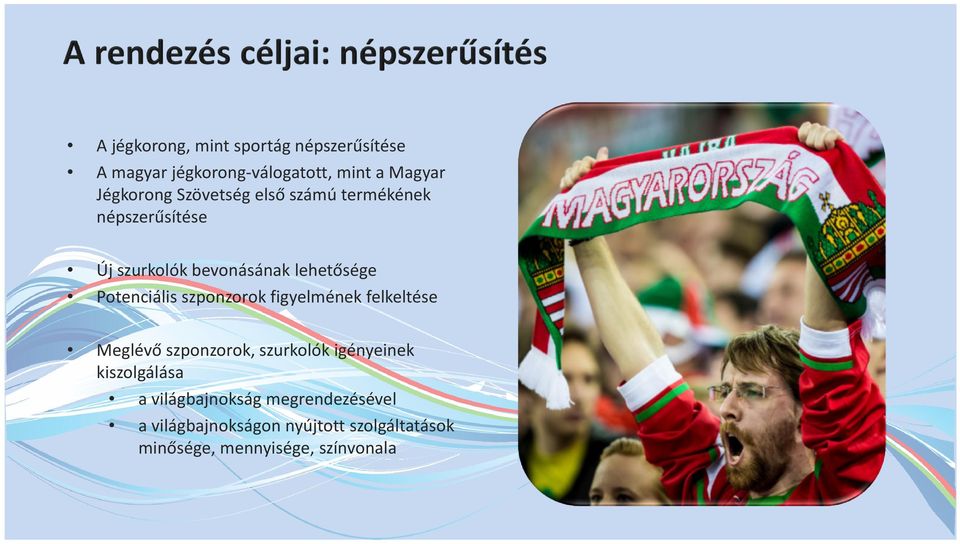 A rendezés céljai: népszerűsítés

• A jégkorong, mint sportág népszerűsítése
• A magyar jégkorong-válogatott, mint a Magyar Jégkorong Szövetség első számú termékének népszerűsítése

• Új szurkolók bevonásának lehetősége
• Potenciális szponzorok figyelmének felkeltése

• Meglévő szponzorok, szurkolók igényeinek kiszolgálása
  • a világbajnokság megrendezésével
  • a világbajnokságon nyújtott szolgáltatások minősége, mennyisége, színvonala

MAGYARORSZÁG